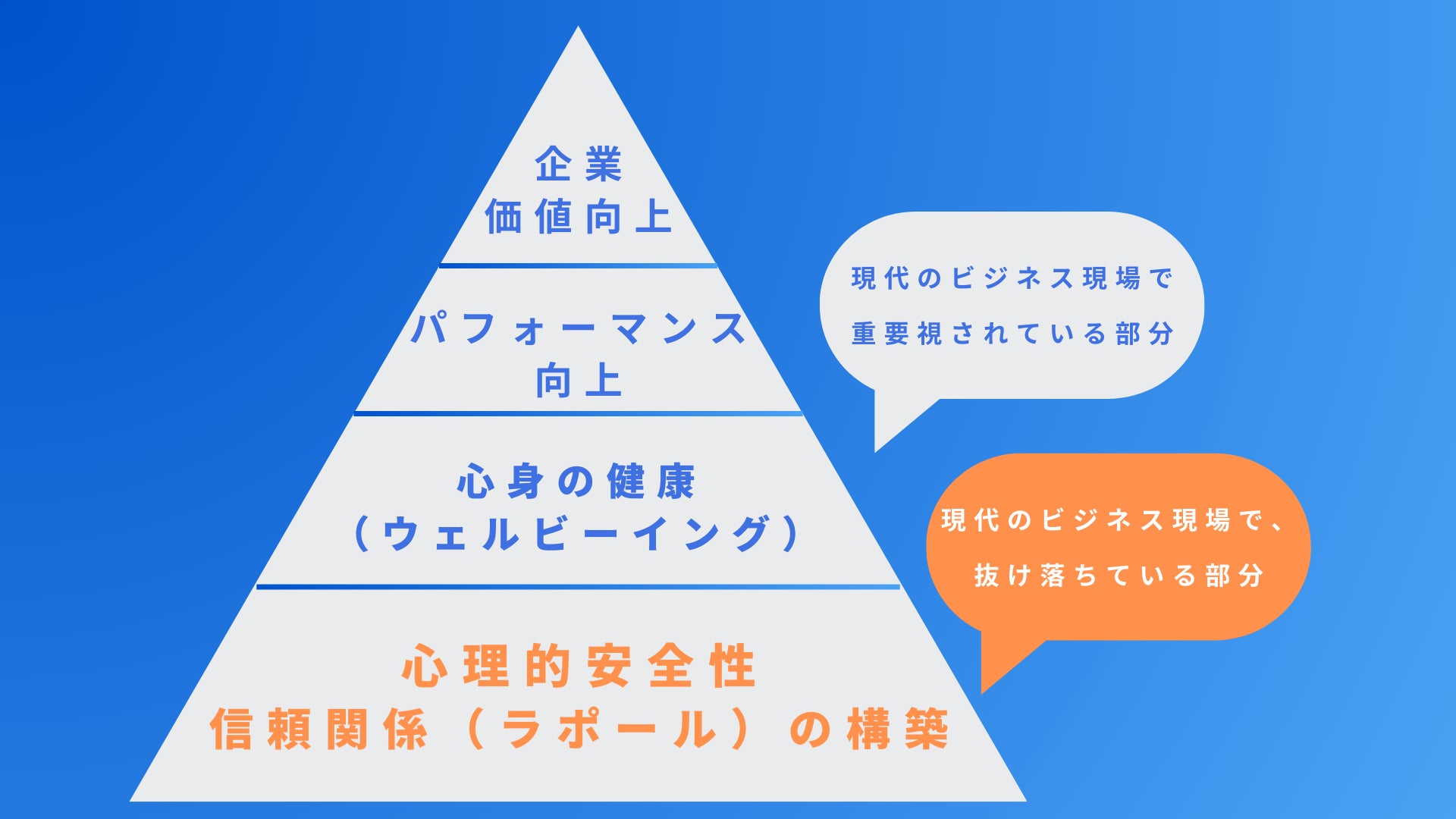 企業
価値向上

パフォーマンス
向上

心身の健康
（ウェルビーイング）

心理的安全性
信頼関係（ラポール）の構築

現代のビジネス現場で
重要視されている部分

現代のビジネス現場で、
抜け落ちている部分